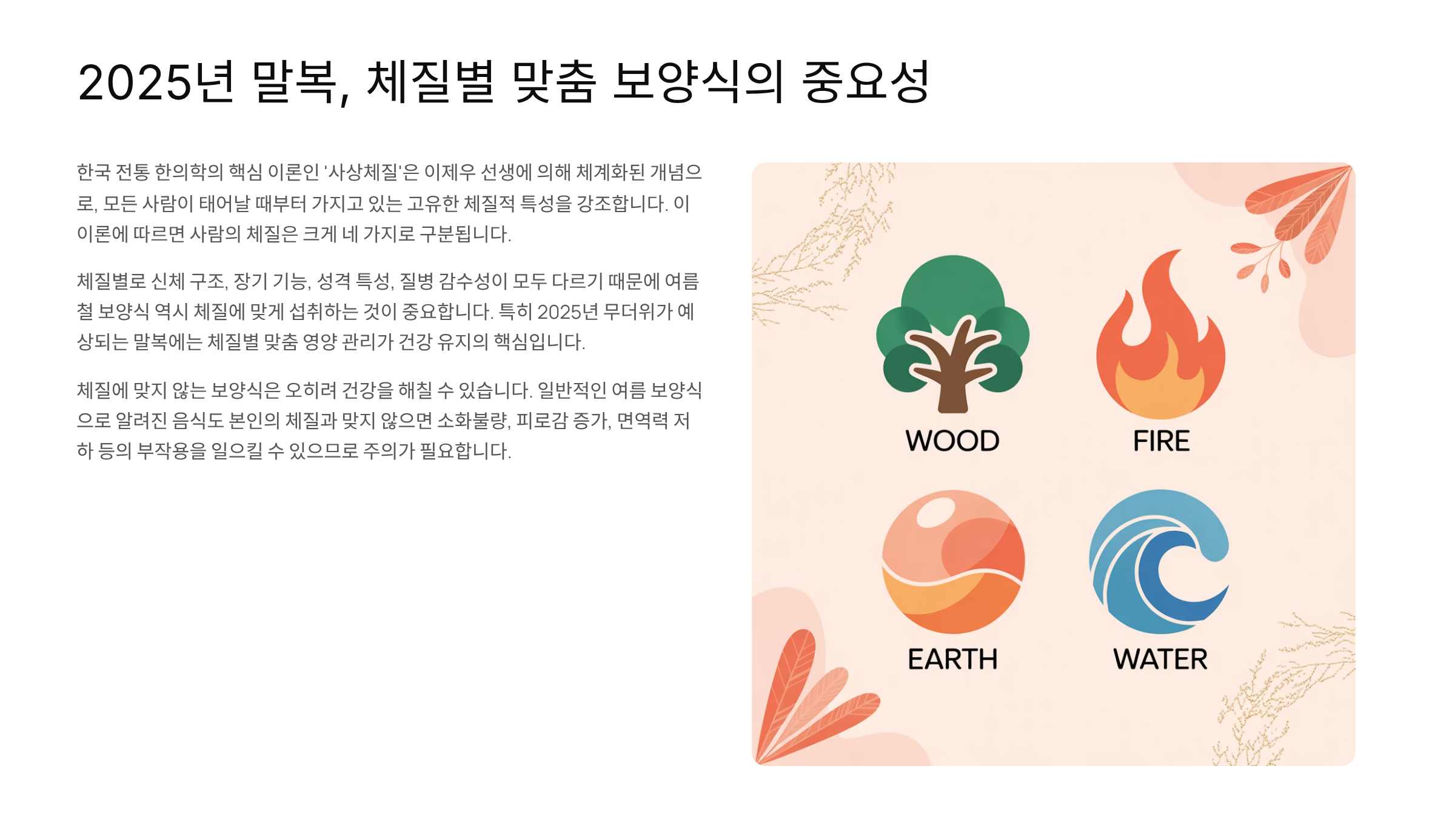 2025년 말복, 체질별 맞춤 보양식의 중요성

한국 전통 한의학의 핵심 이론인 '사상체질'은 이제우 선생에 의해 체계화된 개념으로, 모든 사람이 태어날 때부터 가지고 있는 고유한 체질적 특성을 강조합니다. 이 이론에 따르면 사람의 체질은 크게 네 가지로 구분됩니다.

체질별로 신체 구조, 장기 기능, 성격 특성, 질병 감수성이 모두 다르기 때문에 여름철 보양식 역시 체질에 맞게 섭취하는 것이 중요합니다. 특히 2025년 무더위가 예상되는 말복에는 체질별 맞춤 영양 관리가 건강 유지의 핵심입니다.

체질에 맞지 않는 보양식은 오히려 건강을 해칠 수 있습니다. 일반적인 여름 보양식으로 알려진 음식도 본인의 체질과 맞지 않으면 소화불량, 피로감 증가, 면역력 저하 등의 부작용을 일으킬 수 있으므로 주의가 필요합니다.

WOOD

FIRE

EARTH

WATER